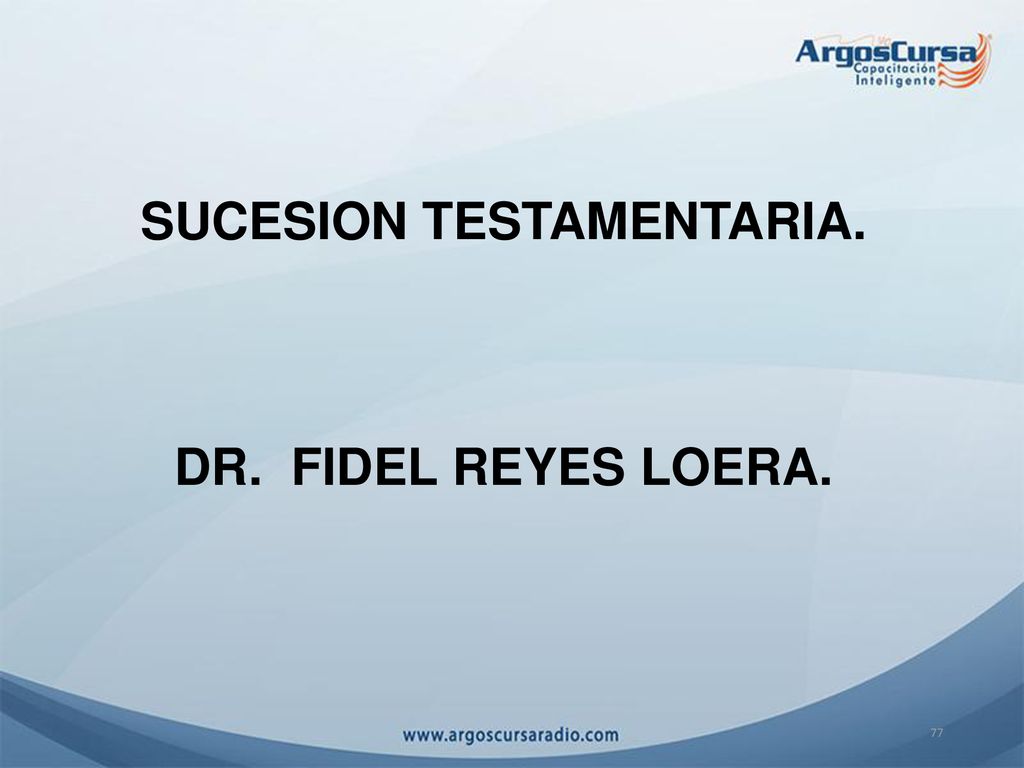 ArgosCursa
Capacitación
Inteligente

SUCESION TESTAMENTARIA.

DR. FIDEL REYES LOERA.

www.argoscursaradio.com

77